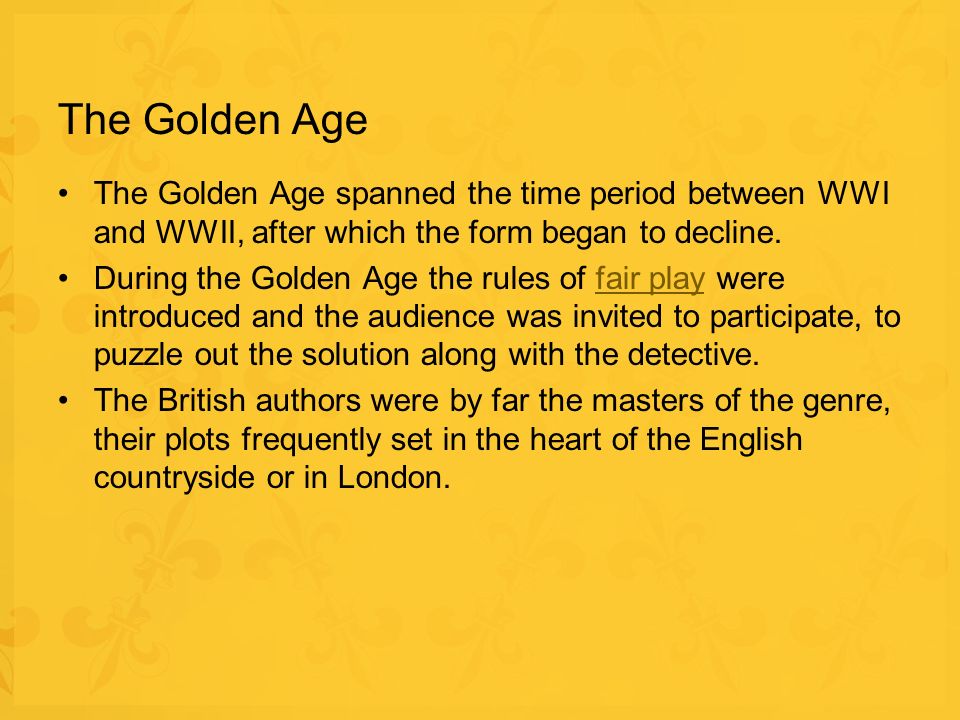 The Golden Age

• The Golden Age spanned the time period between WWI and WWII, after which the form began to decline.
• During the Golden Age the rules of fair play were introduced and the audience was invited to participate, to puzzle out the solution along with the detective.
• The British authors were by far the masters of the genre, their plots frequently set in the heart of the English countryside or in London.